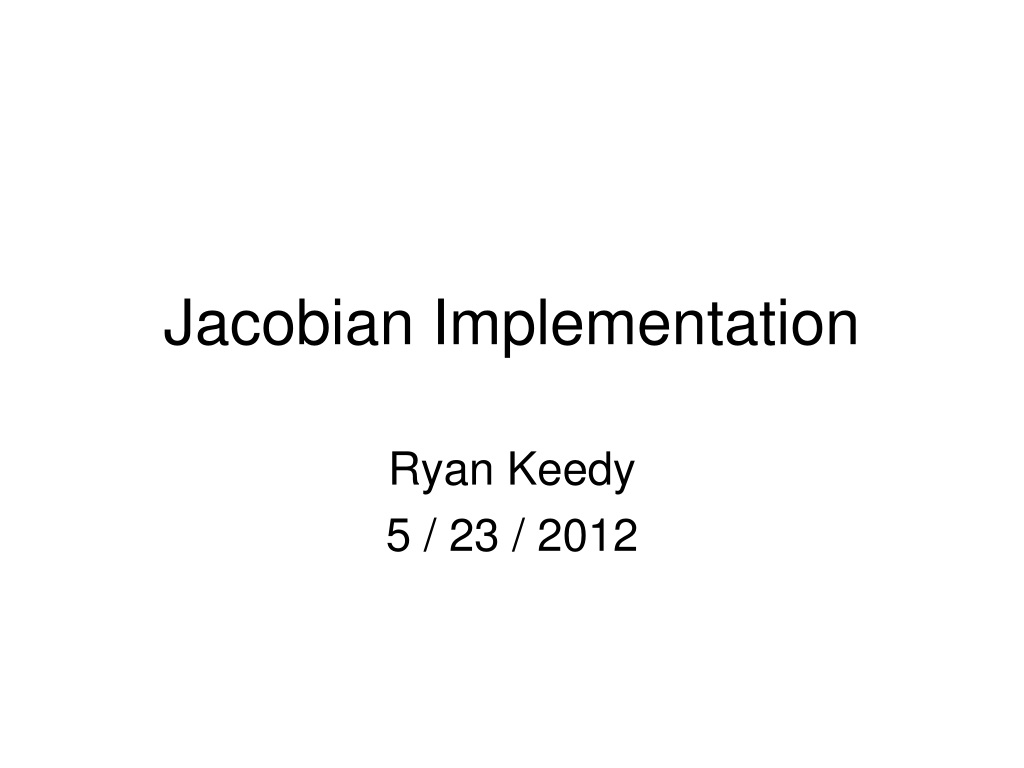 Jacobian Implementation

Ryan Keedy
5 / 23 / 2012